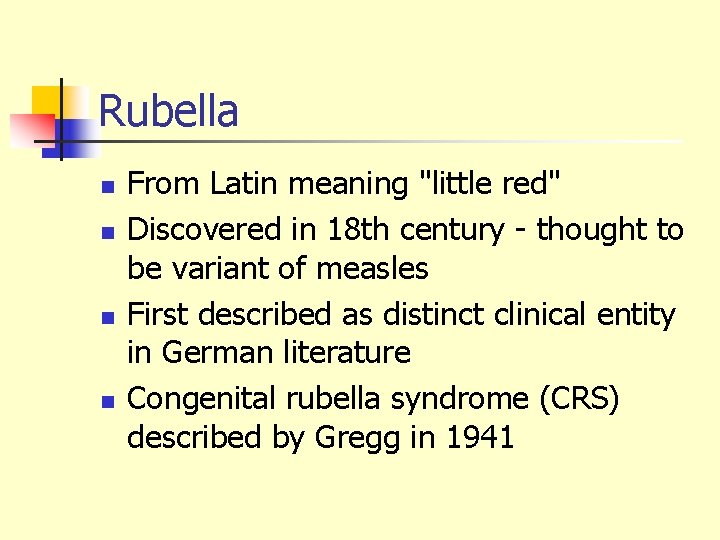 Rubella

- From Latin meaning "little red"
- Discovered in 18th century - thought to be variant of measles
- First described as distinct clinical entity in German literature
- Congenital rubella syndrome (CRS) described by Gregg in 1941